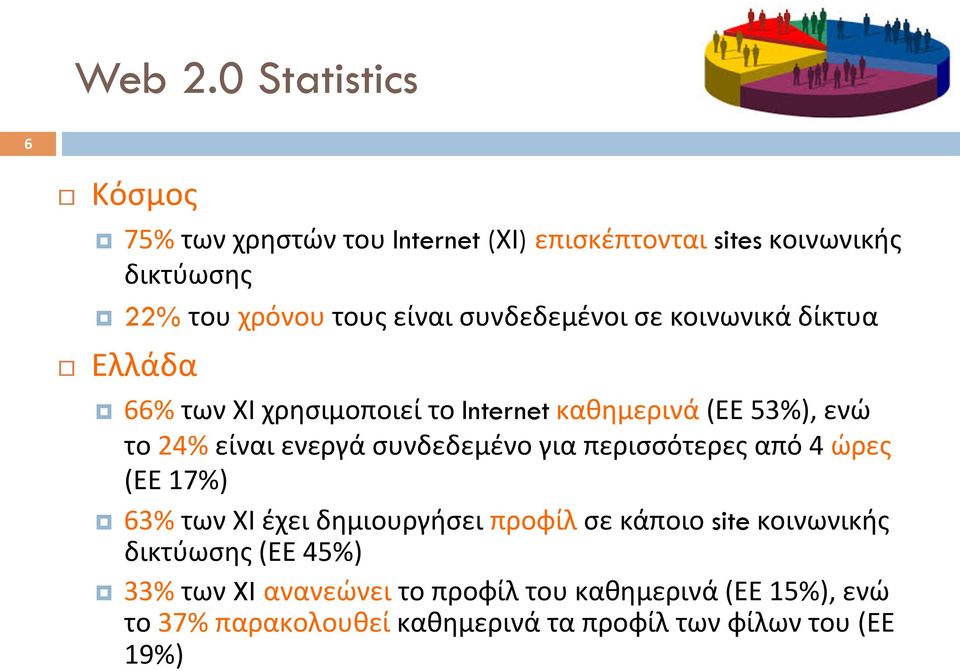 Web 2.0 Statistics

6

Κόσμος

75% των χρηστών του Internet (ΧΙ) επισκέπτονται sites κοινωνικής δικτύωσης

22% του χρόνου τους είναι συνδεδεμένοι σε κοινωνικά δίκτυα

Ελλάδα

66% των ΧΙ χρησιμοποιεί το Internet καθημερινά (ΕΕ 53%), ενώ το 24% είναι ενεργά συνδεδεμένο για περισσότερες από 4 ώρες (ΕΕ 17%)

63% των ΧΙ έχει δημιουργήσει προφίλ σε κάποιο site κοινωνικής δικτύωσης (ΕΕ 45%)

33% των ΧΙ ανανεώνει το προφίλ του καθημερινά (ΕΕ 15%), ενώ το 37% παρακολουθεί καθημερινά τα προφίλ των φίλων του (ΕΕ 19%)